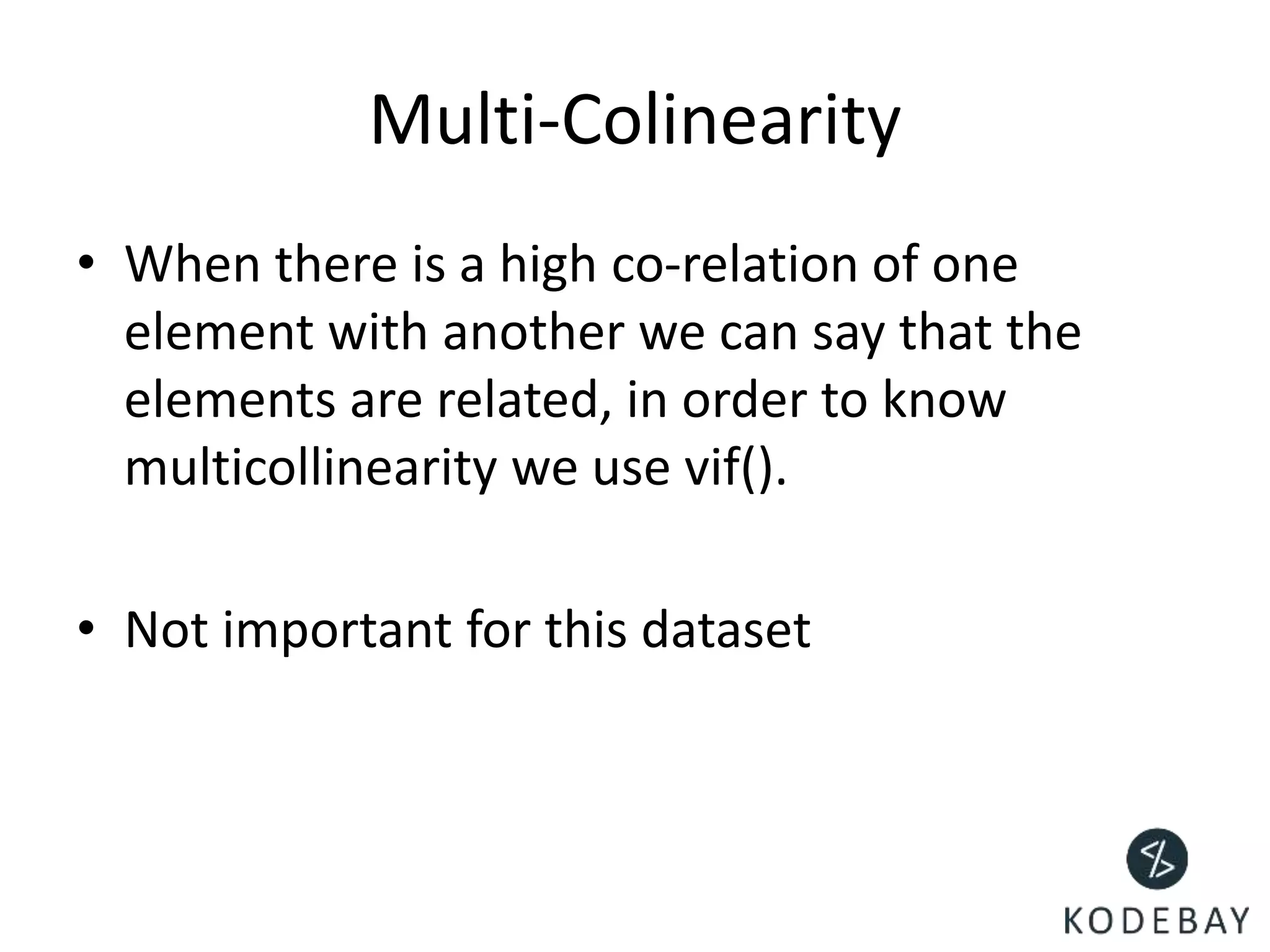 Multi-Colinearity

• When there is a high co-relation of one element with another we can say that the elements are related, in order to know multicollinearity we use vif().

• Not important for this dataset

KODEBAY